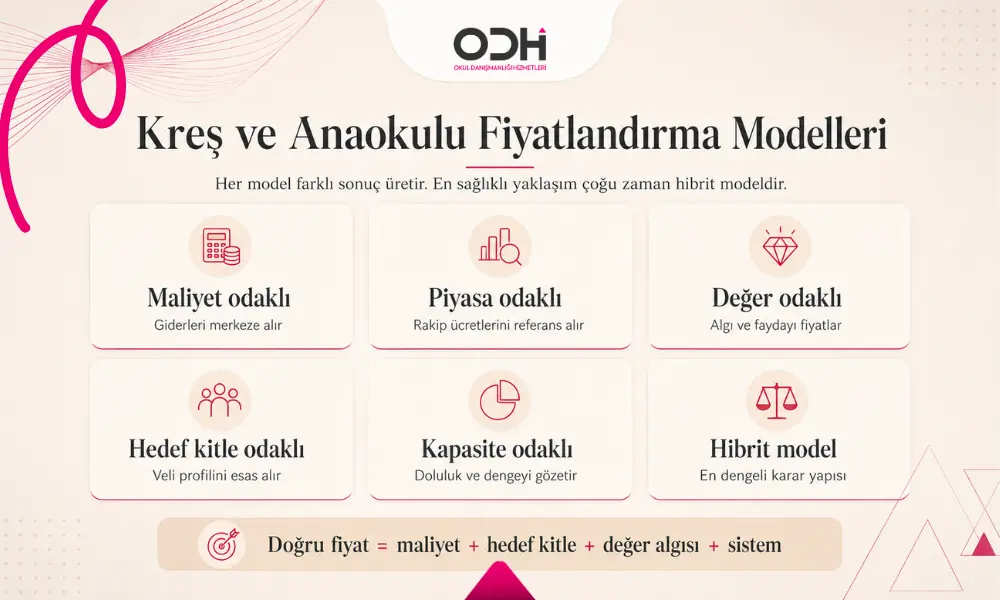 ODH
OKUL DANIŞMANLIĞI HİZMETLERİ

Kreş ve Anaokulu Fiyatlandırma Modelleri

Her model farklı sonuç üretir. En sağlıklı yaklaşım çoğu zaman hibrit modeldir.

Maliyet odaklı
Giderleri merkeze alır

Piyasa odaklı
Rakip ücretlerini referans alır

Değer odaklı
Algı ve faydayı fiyatlar

Hedef kitle odaklı
Veli profilini esas alır

Kapasite odaklı
Doluluk ve dengeyi gözetir

Hibrit model
En dengeli karar yapısı

Doğru fiyat = maliyet + hedef kitle + değer algısı + sistem